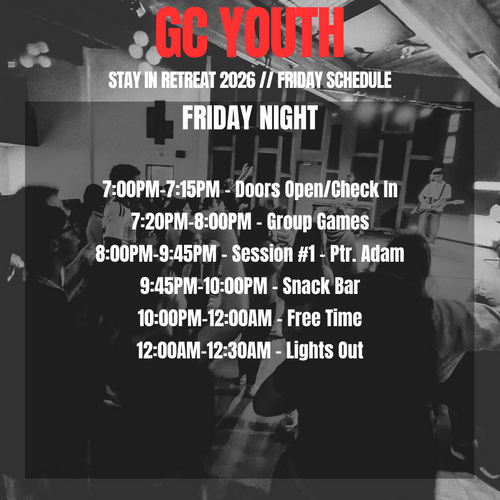 GC YOUTH

STAY IN RETREAT 2026 // FRIDAY SCHEDULE

FRIDAY NIGHT

7:00PM-7:15PM - Doors Open/Check In
7:20PM-8:00PM - Group Games
8:00PM-9:45PM - Session #1 - Ptr. Adam
9:45PM-10:00PM - Snack Bar
10:00PM-12:00AM - Free Time
12:00AM-12:30AM - Lights Out